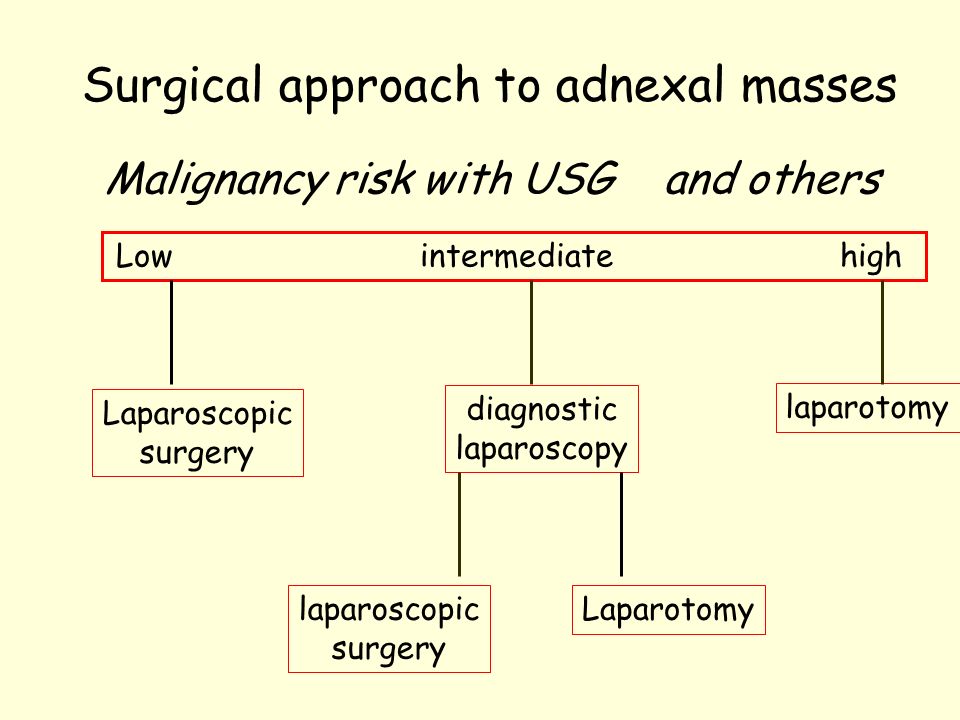 Surgical approach to adnexal masses

Malignancy risk with USG and others

Low intermediate high

Laparoscopic surgery

diagnostic laparoscopy

laparotomy

laparoscopic surgery

Laparotomy